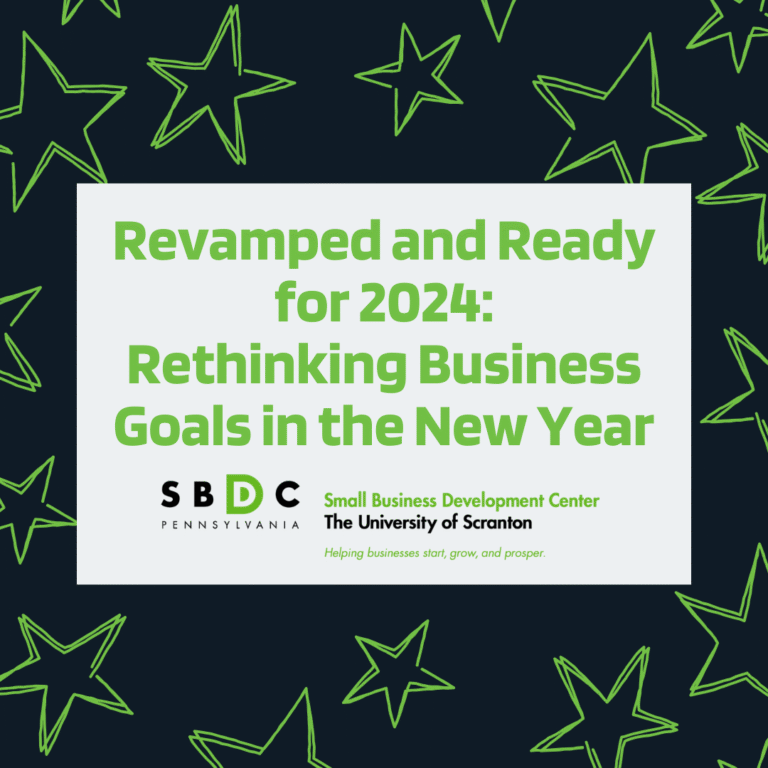 Revamped and Ready for 2024: Rethinking Business Goals in the New Year

SBDC
PENNSYLVANIA

Small Business Development Center
The University of Scranton
Helping businesses start, grow, and prosper.